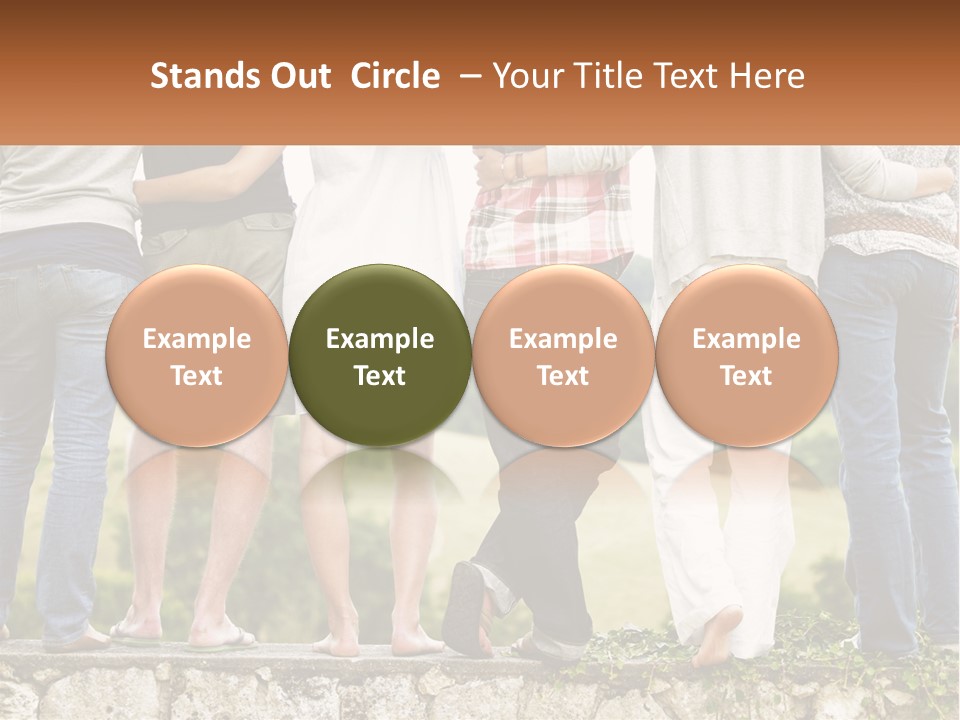 Stands Out Circle – Your Title Text Here

Example Text

Example Text

Example Text

Example Text